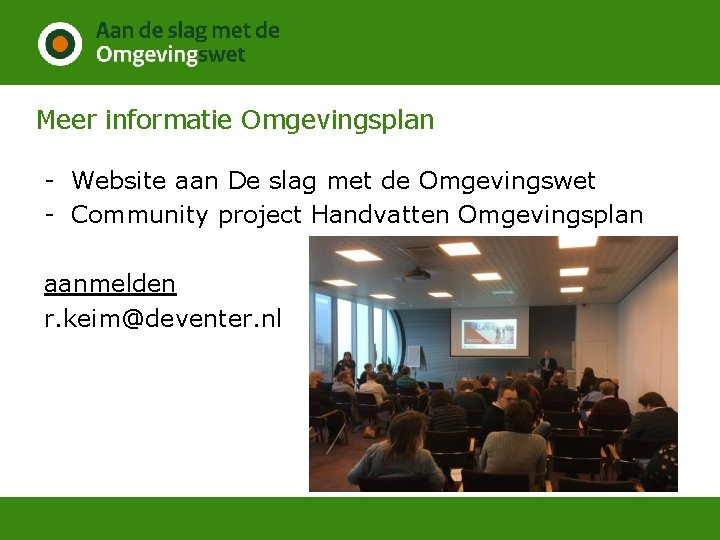 Aan de slag met de Omgevingswet

Meer informatie Omgevingsplan

- Website aan De slag met de Omgevingswet
- Community project Handvatten Omgevingsplan

aanmelden
r.keim@deventer.nl